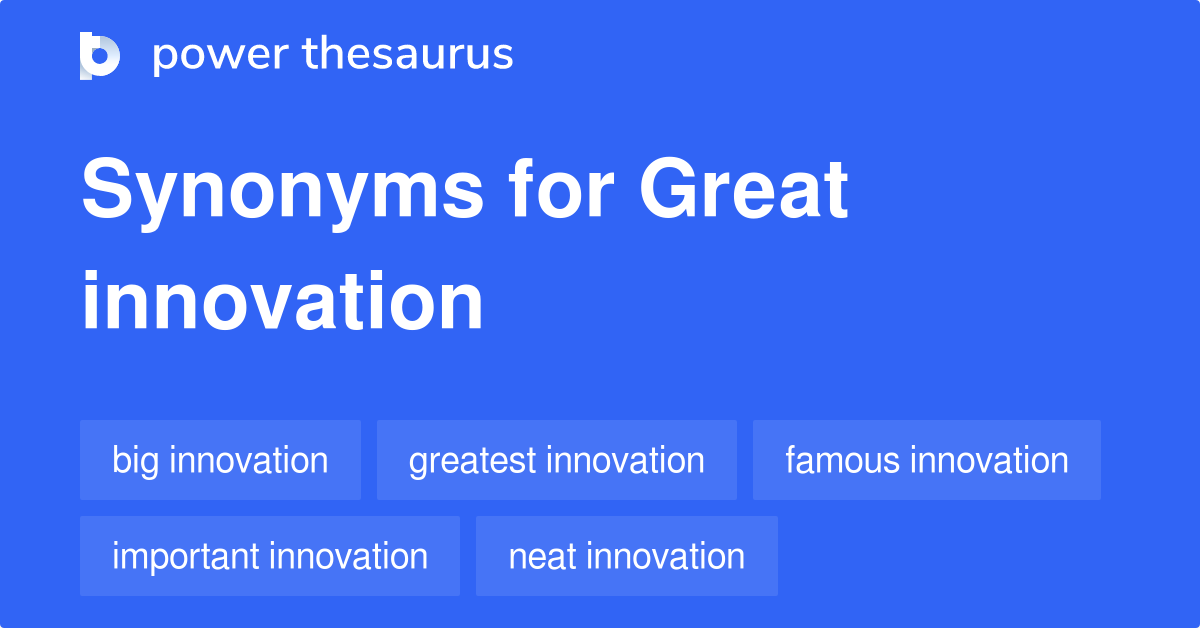 power thesaurus

Synonyms for Great innovation

big innovation
greatest innovation
famous innovation
important innovation
neat innovation